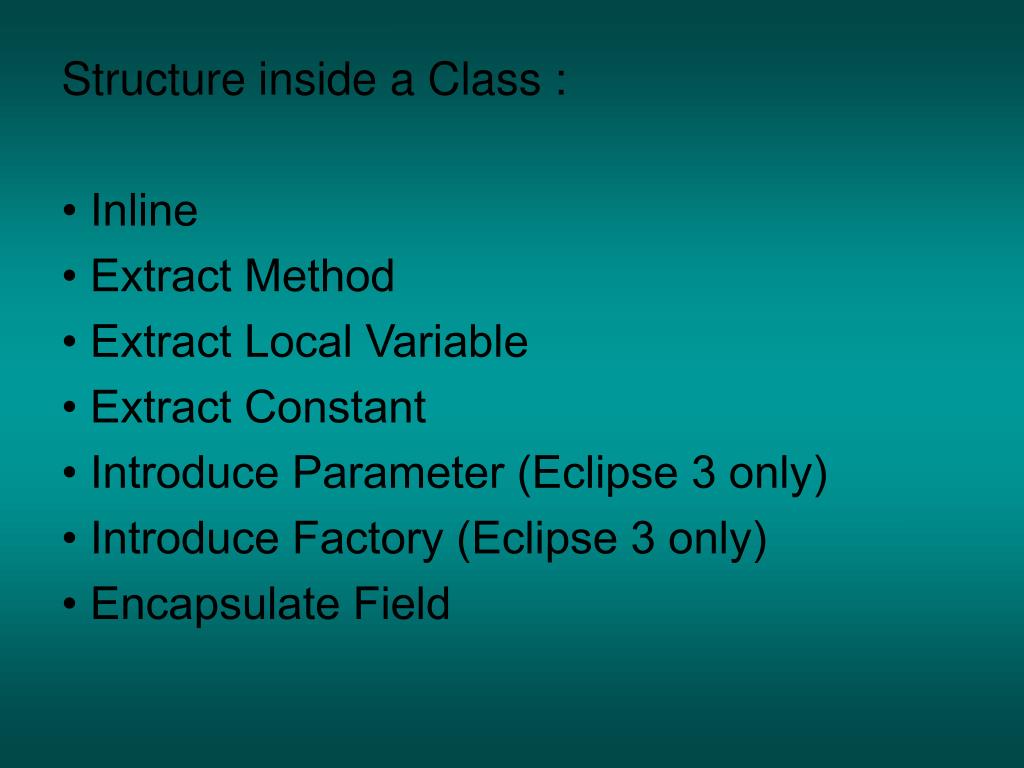 Structure inside a Class :

• Inline
• Extract Method
• Extract Local Variable
• Extract Constant
• Introduce Parameter (Eclipse 3 only)
• Introduce Factory (Eclipse 3 only)
• Encapsulate Field